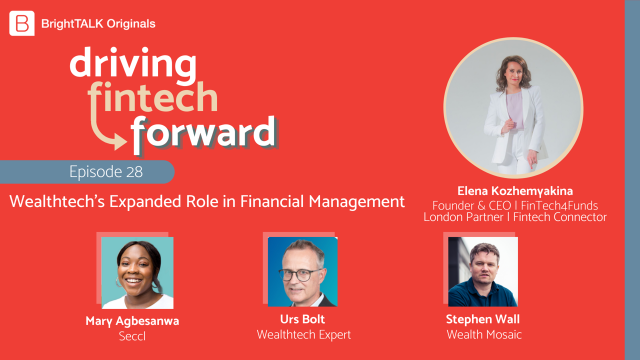 BrightTALK Originals

driving fintech forward

Episode 28

Wealthtech's Expanded Role in Financial Management

Elena Kozhemyakina
Founder & CEO | FinTech4Funds
London Partner | Fintech Connector

Mary Agbesanwa
Seccl

Urs Bolt
Wealthtech Expert

Stephen Wall
Wealth Mosaic